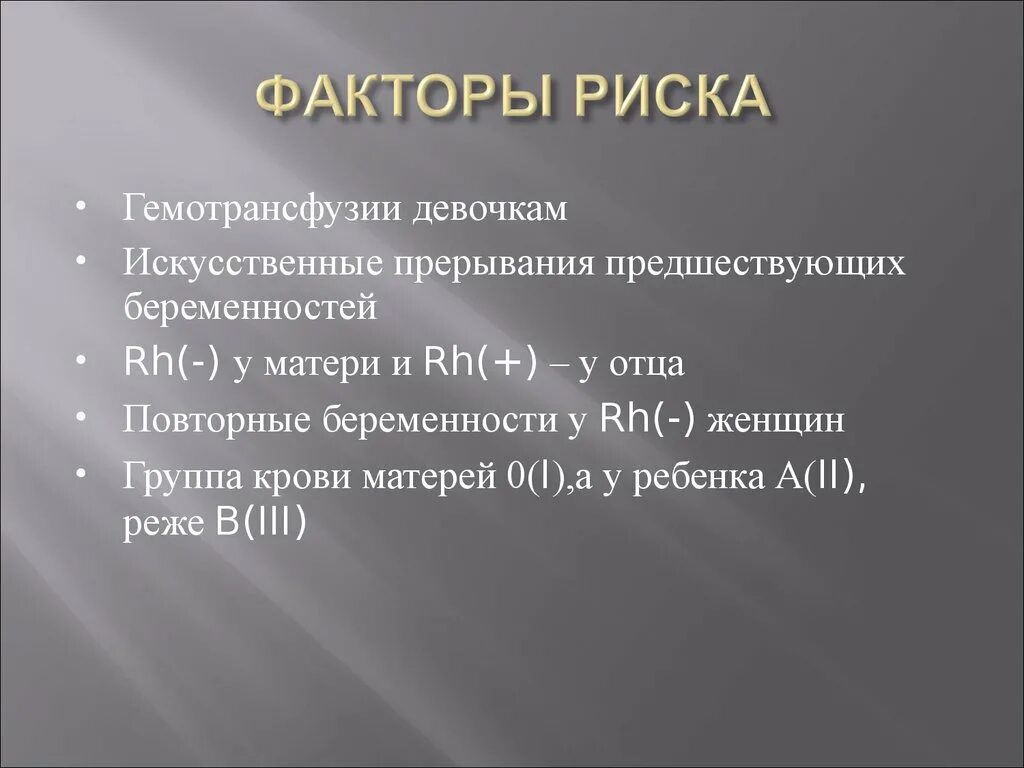 ФАКТОРЫ РИСКА

• Гемотрансфузии девочкам
• Искусственные прерывания предшествующих беременностей
• Rh(-) у матери и Rh(+) – у отца
• Повторные беременности у Rh(-) женщин
• Группа крови матерей 0(I),а у ребенка A(II), реже B(III)